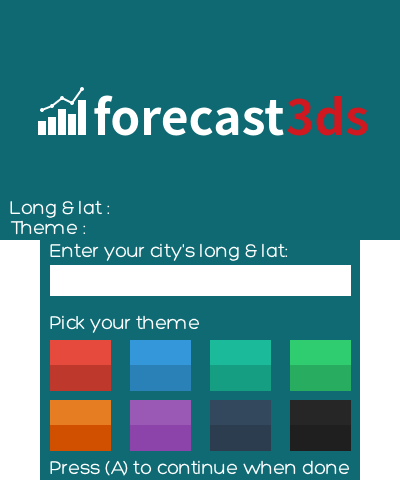 forecast3ds

Long & lat :
Theme :

Enter your city's long & lat:

Pick your theme

Press (A) to continue when done